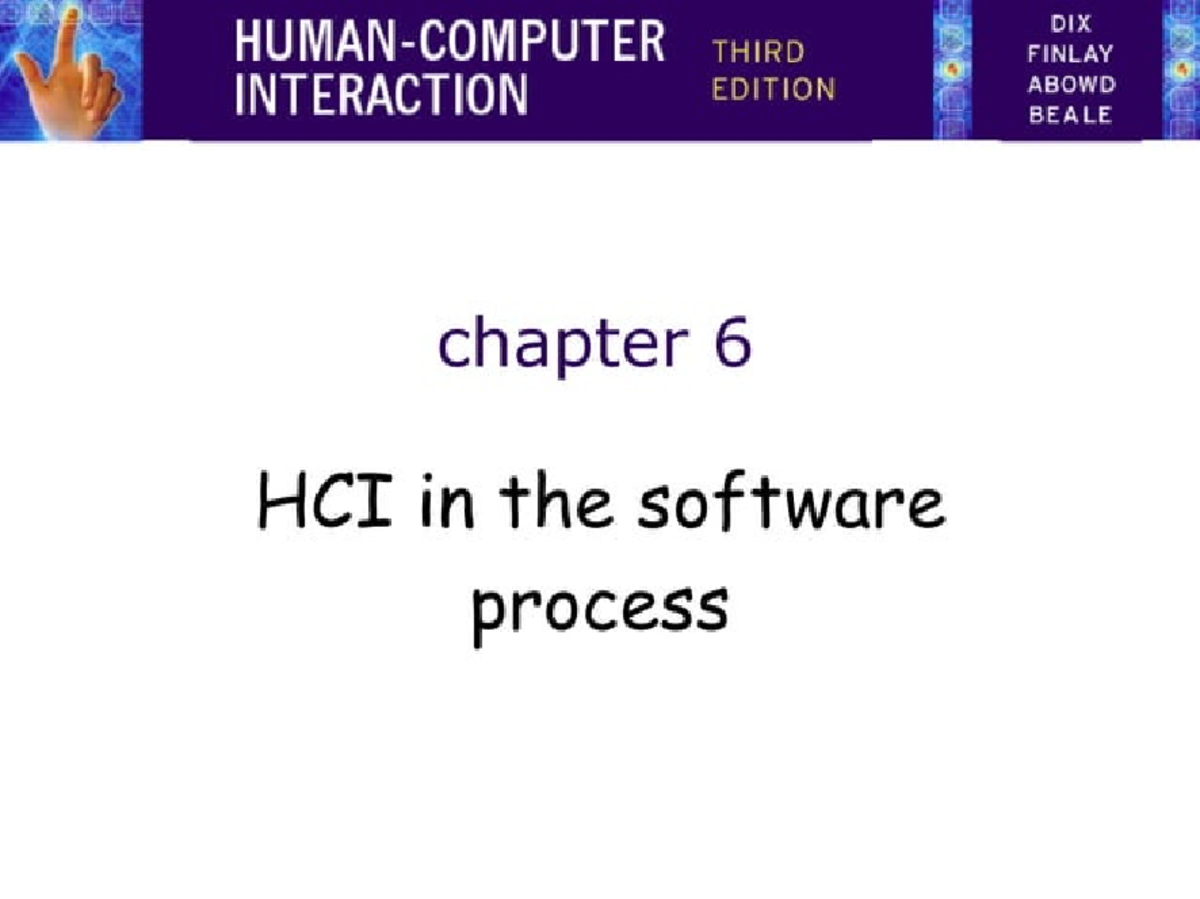 HUMAN-COMPUTER INTERACTION

THIRD EDITION

DIX
FINLAY
ABOWD
BEALE

chapter 6

HCI in the software process